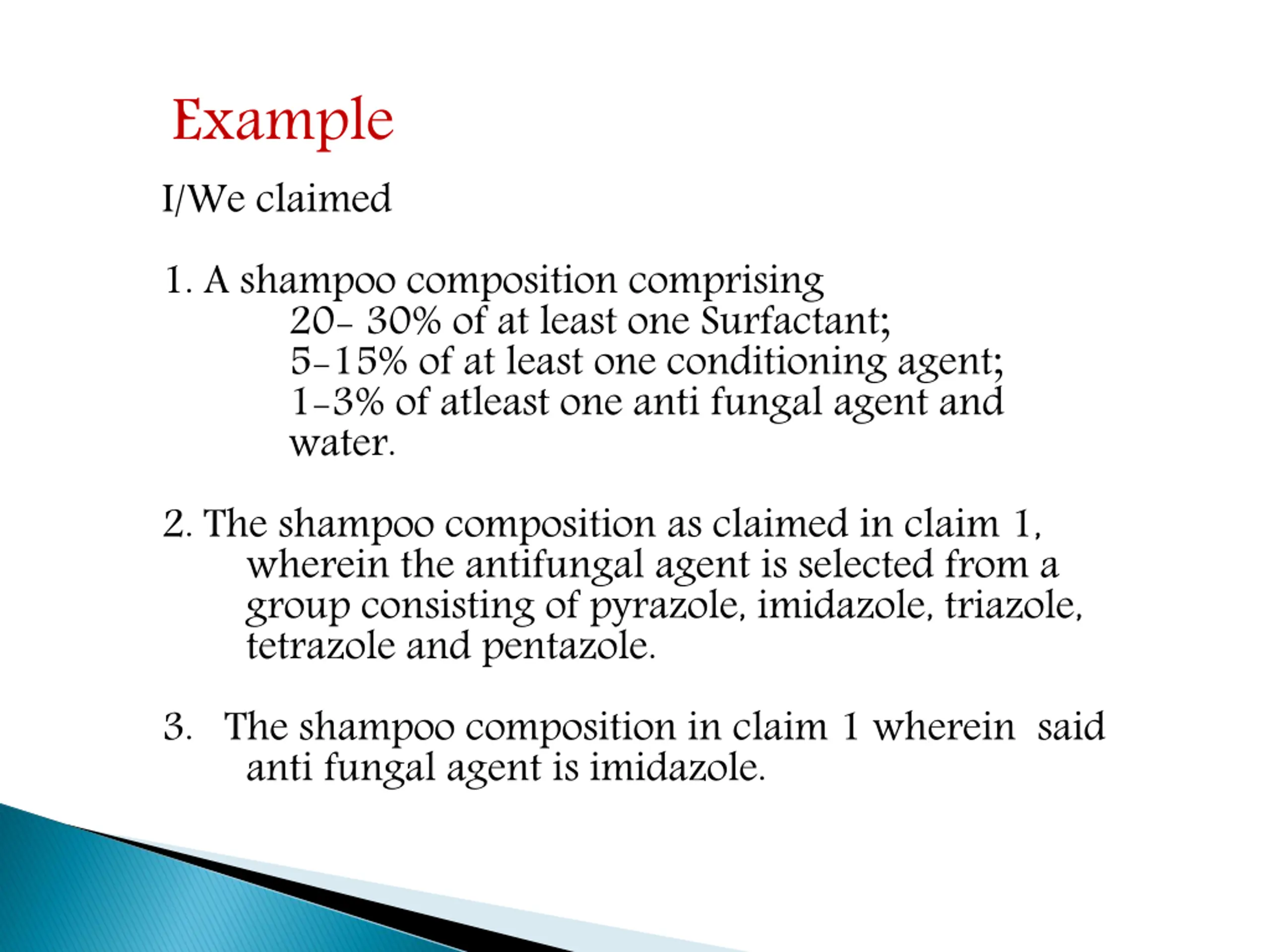 Example

I/We claimed

1. A shampoo composition comprising
20- 30% of at least one Surfactant;
5-15% of at least one conditioning agent;
1-3% of atleast one anti fungal agent and water.

2. The shampoo composition as claimed in claim 1, wherein the antifungal agent is selected from a group consisting of pyrazole, imidazole, triazole, tetrazole and pentazole.

3. The shampoo composition in claim 1 wherein said anti fungal agent is imidazole.